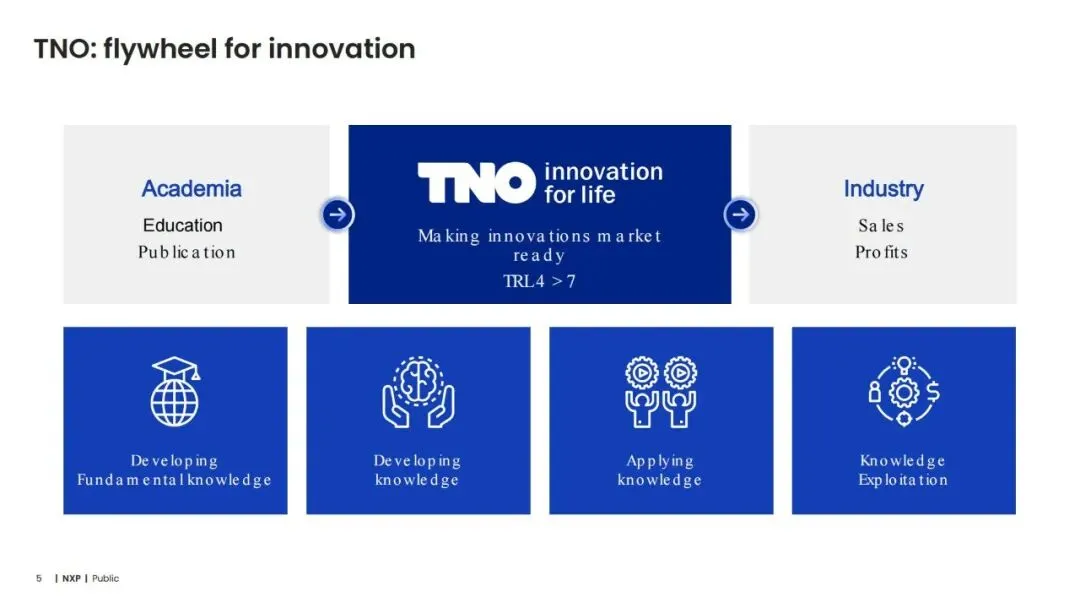 TNO: flywheel for innovation

Academia
Education
Publication

TNO innovation for life
Making innovations market ready
TRL4 > 7

Industry
Sales
Profits

Developing Fundamental knowledge

Developing knowledge

Applying knowledge

Knowledge Exploitation

5 | NXP | Public